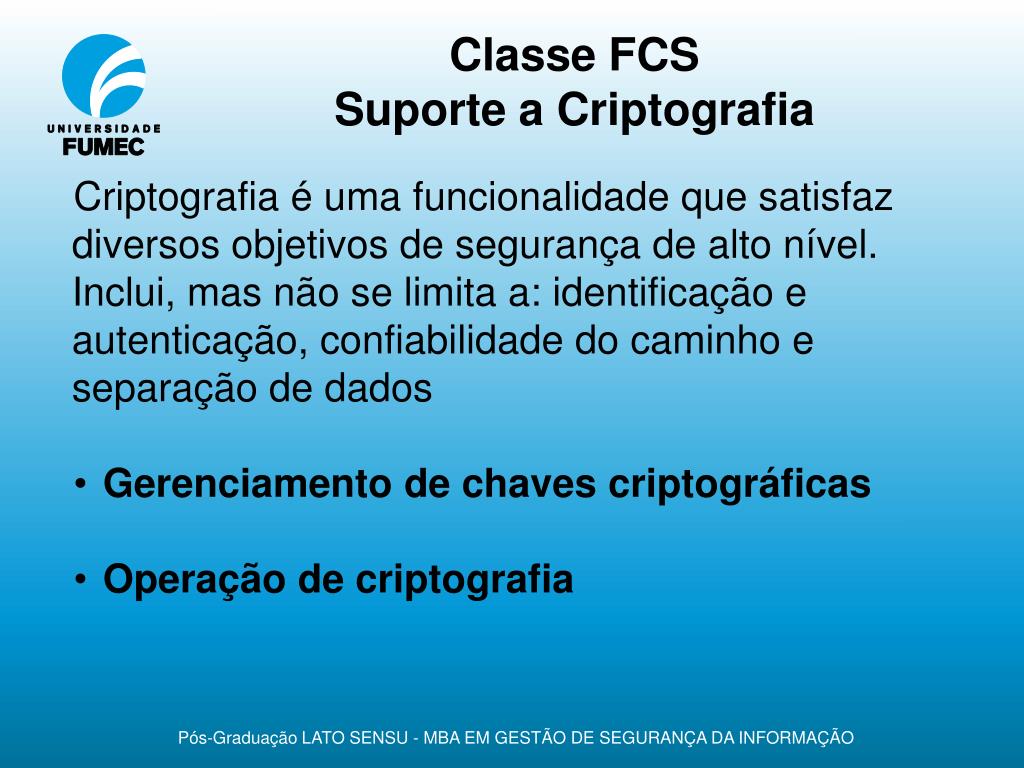 UNIVERSIDADE
FUMEC

Classe FCS
Suporte a Criptografia

Criptografia é uma funcionalidade que satisfaz diversos objetivos de segurança de alto nível. Inclui, mas não se limita a: identificação e autenticação, confiabilidade do caminho e separação de dados

• Gerenciamento de chaves criptográficas

• Operação de criptografia

Pós-Graduação LATO SENSU - MBA EM GESTÃO DE SEGURANÇA DA INFORMAÇÃO